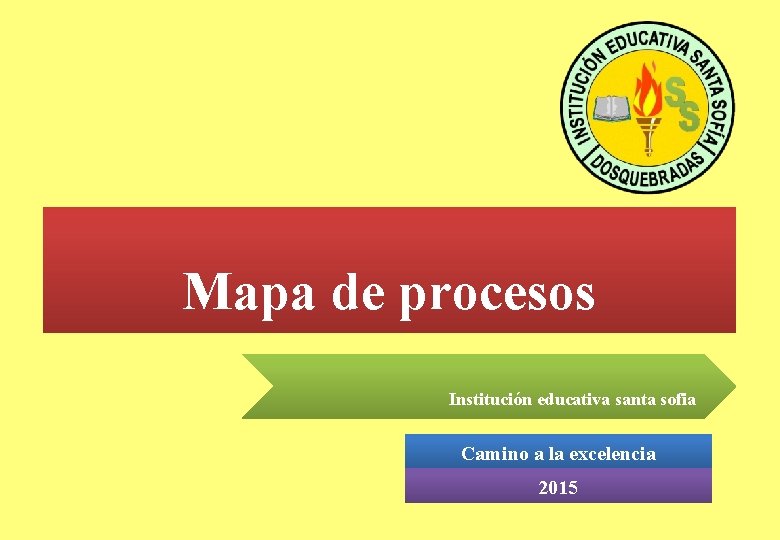 INSTITUCIÓN EDUCATIVA SANTA SOFÍA
SS
DOSQUEBRADAS

Mapa de procesos

Institución educativa santa sofia

Camino a la excelencia

2015